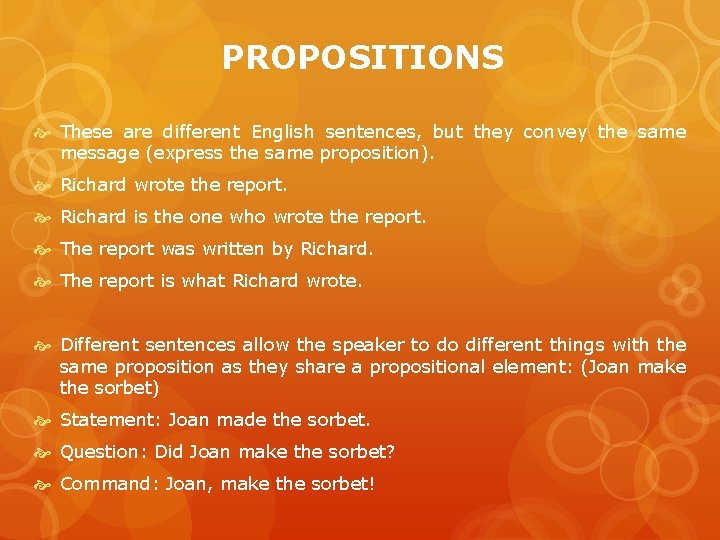 PROPOSITIONS

These are different English sentences, but they convey the same message (express the same proposition).

Richard wrote the report.

Richard is the one who wrote the report.

The report was written by Richard.

The report is what Richard wrote.

Different sentences allow the speaker to do different things with the same proposition as they share a propositional element: (Joan make the sorbet)

Statement: Joan made the sorbet.

Question: Did Joan make the sorbet?

Command: Joan, make the sorbet!